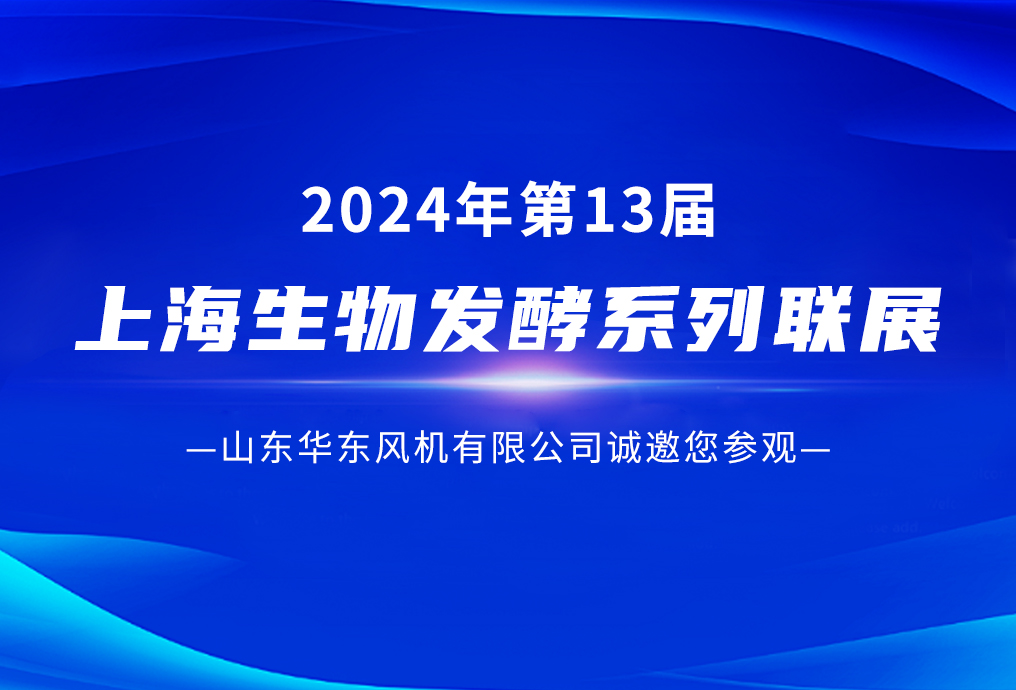 2024年第13届

上海生物发酵系列联展

—山东华东风机有限公司诚邀您参观—